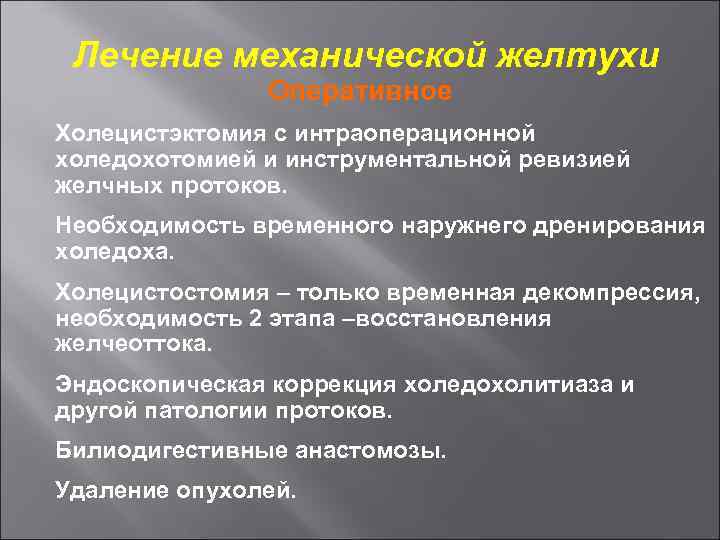 Лечение механической желтухи
Оперативное

Холецистэктомия с интраоперационной холедохотомией и инструментальной ревизией желчных протоков.

Необходимость временного наружнего дренирования холедоха.

Холецистостомия – только временная декомпрессия, необходимость 2 этапа –восстановления желчеоттока.

Эндоскопическая коррекция холедохолитиаза и другой патологии протоков.

Билиодигестивные анастомозы.

Удаление опухолей.